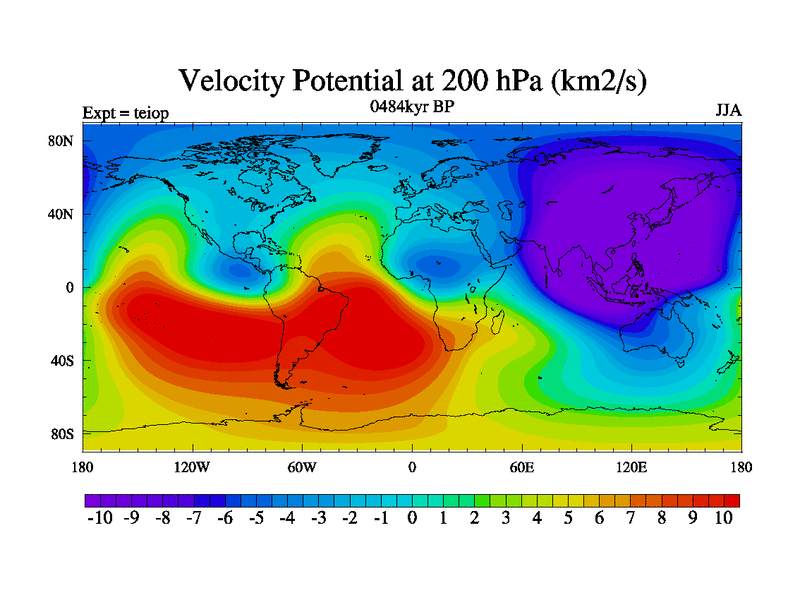 Velocity Potential at 200 hPa (km2/s)

Expt = teiop
0484kyr BP
JJA

80N
40N
0
40S
80S

180 120W 60W 0 60E 120E 180

-10 -9 -8 -7 -6 -5 -4 -3 -2 -1 0 1 2 3 4 5 6 7 8 9 10